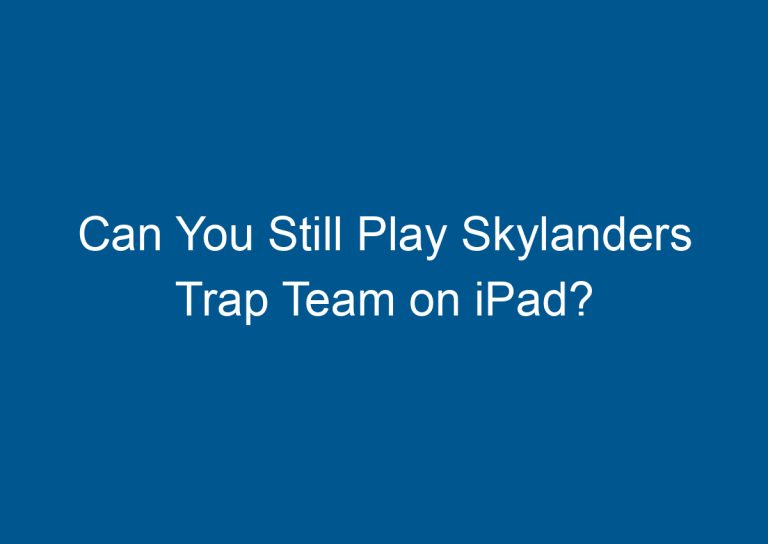 Can You Still Play Skylanders Trap Team on iPad?